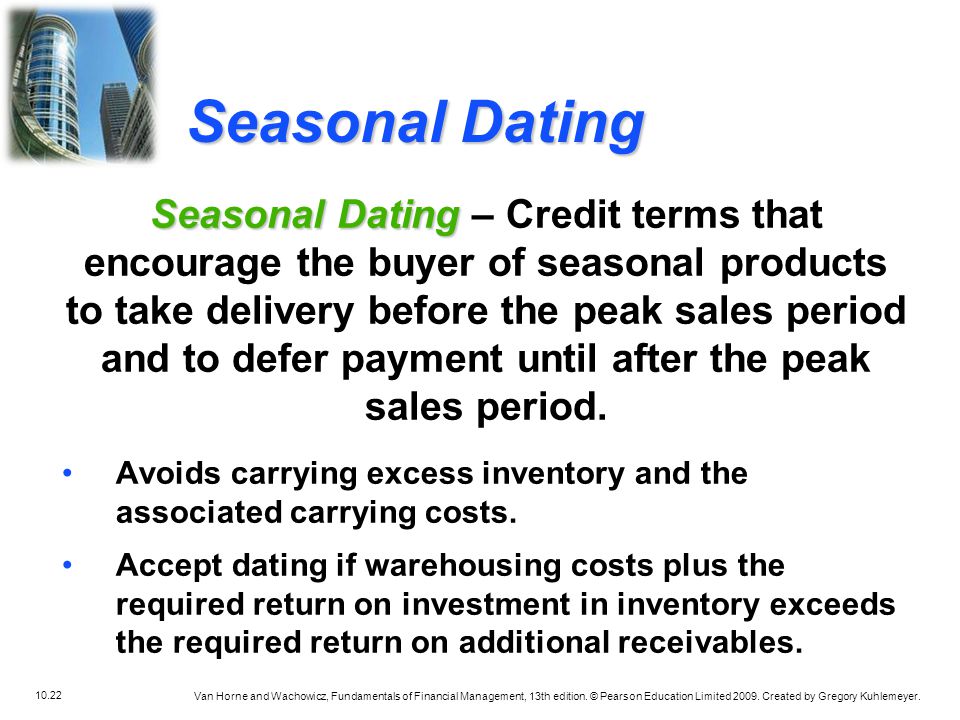 Seasonal Dating

Seasonal Dating – Credit terms that encourage the buyer of seasonal products to take delivery before the peak sales period and to defer payment until after the peak sales period.

• Avoids carrying excess inventory and the associated carrying costs.

• Accept dating if warehousing costs plus the required return on investment in inventory exceeds the required return on additional receivables.

10.22

Van Horne and Wachowicz, Fundamentals of Financial Management, 13th edition. © Pearson Education Limited 2009. Created by Gregory Kuhlemeyer.